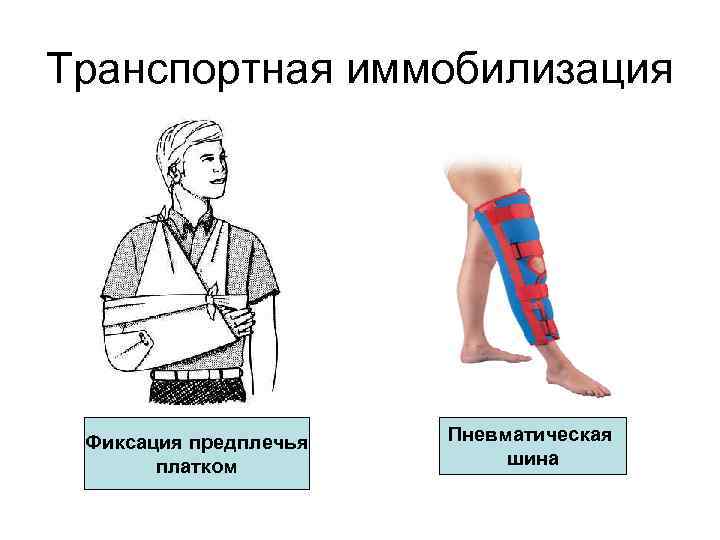 Транспортная иммобилизация

Фиксация предплечья платком

Пневматическая шина